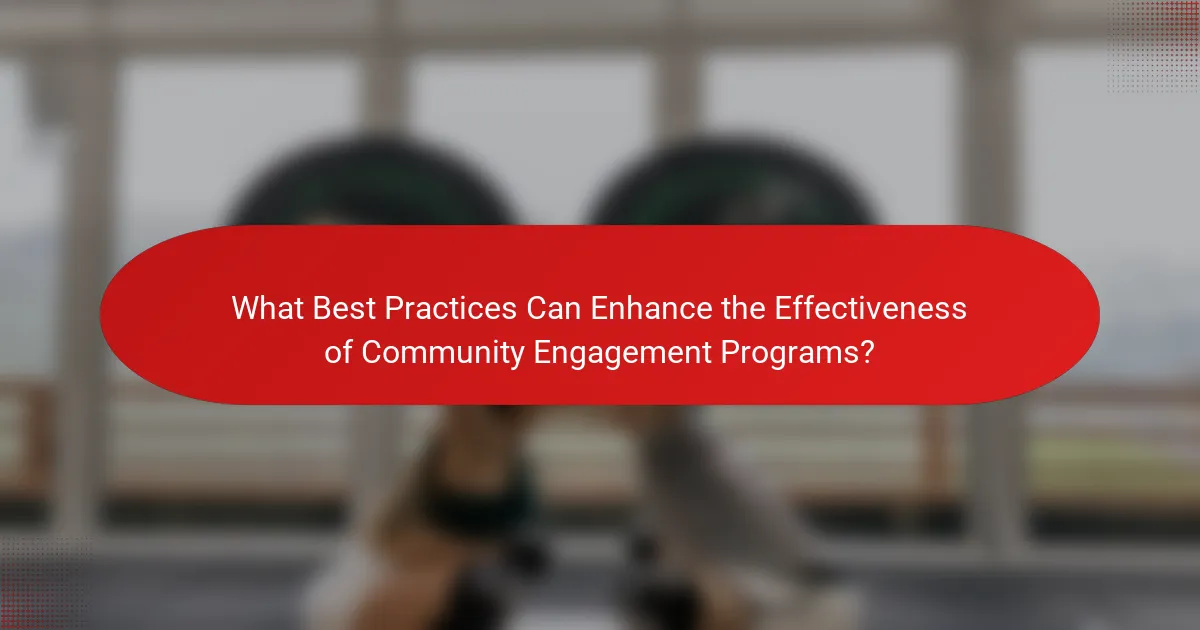 What Best Practices Can Enhance the Effectiveness of Community Engagement Programs?